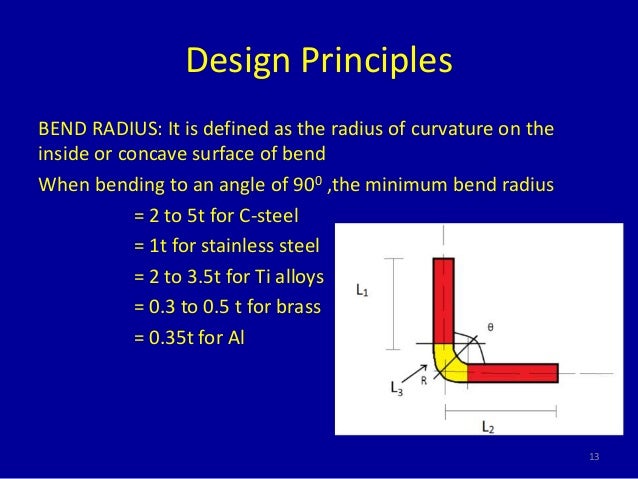 Design Principles

BEND RADIUS: It is defined as the radius of curvature on the inside or concave surface of bend

When bending to an angle of $90^0$ ,the minimum bend radius

= 2 to 5t for C-steel

= 1t for stainless steel

= 2 to 3.5t for Ti alloys

= 0.3 to 0.5 t for brass

= 0.35t for Al

$L_1$

θ

R

$L_3$

$L_2$

13